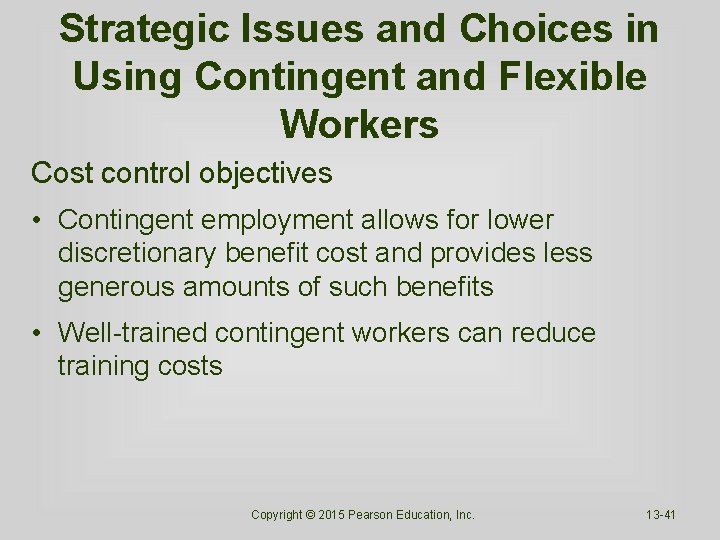 Strategic Issues and Choices in Using Contingent and Flexible Workers

Cost control objectives

• Contingent employment allows for lower discretionary benefit cost and provides less generous amounts of such benefits

• Well-trained contingent workers can reduce training costs

Copyright © 2015 Pearson Education, Inc.

13-41